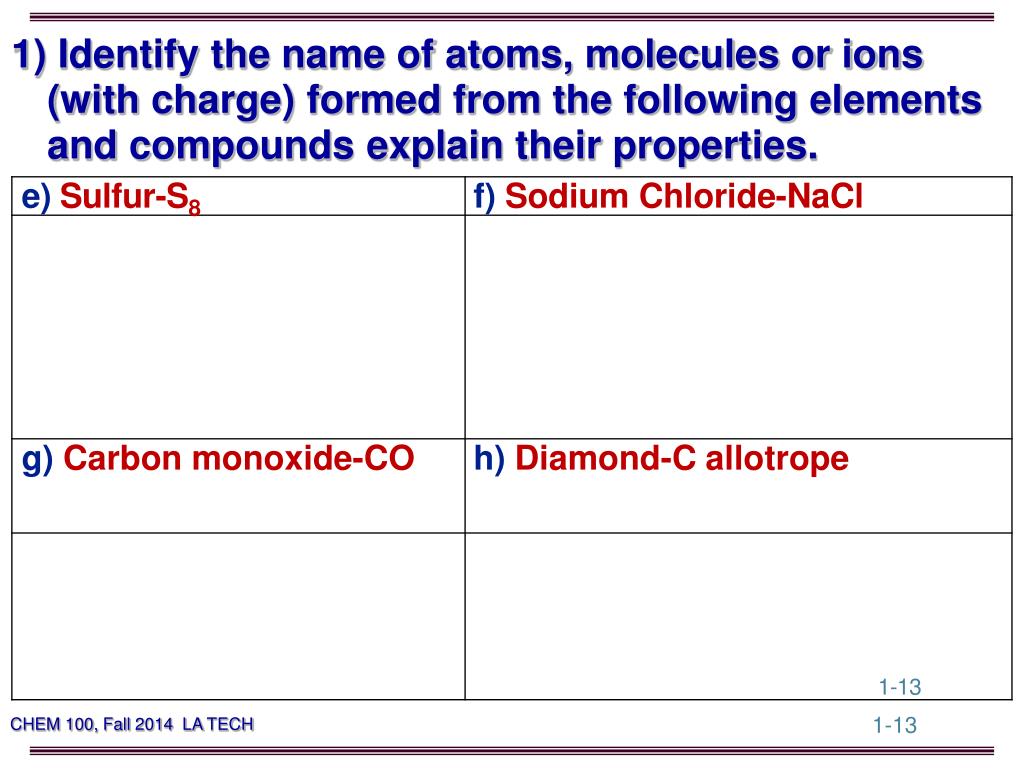 1) Identify the name of atoms, molecules or ions (with charge) formed from the following elements and compounds explain their properties.

| e) Sulfur-$S_8$ | f) Sodium Chloride-NaCl |
|---|---|
| | |
| g) Carbon monoxide-CO | h) Diamond-C allotrope |
| | 1-13 |

CHEM 100, Fall 2014 LA TECH

1-13